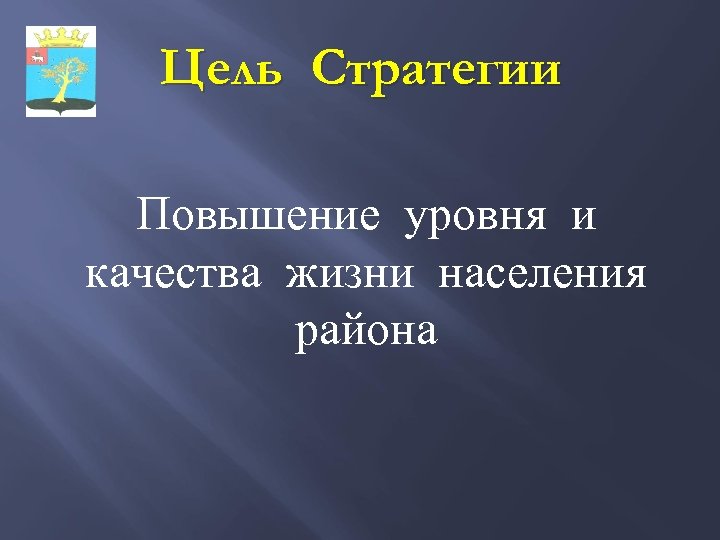 Цель Стратегии

Повышение уровня и качества жизни населения района